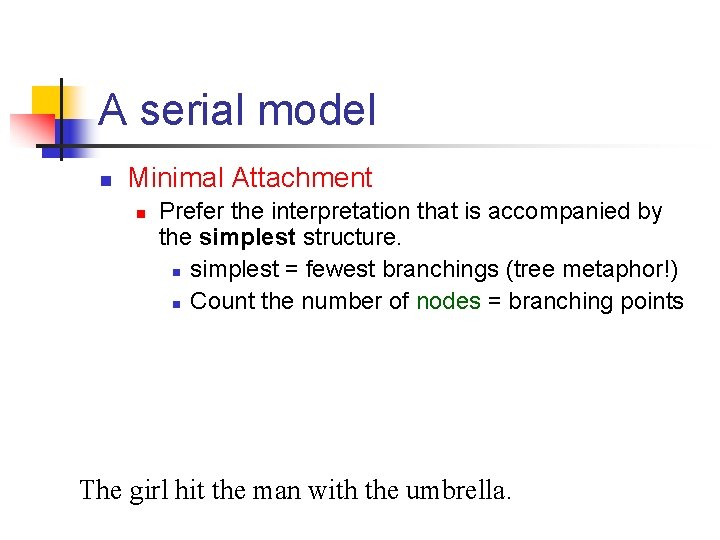 A serial model

Minimal Attachment

Prefer the interpretation that is accompanied by the simplest structure.

simplest = fewest branchings (tree metaphor!)

Count the number of nodes = branching points

The girl hit the man with the umbrella.